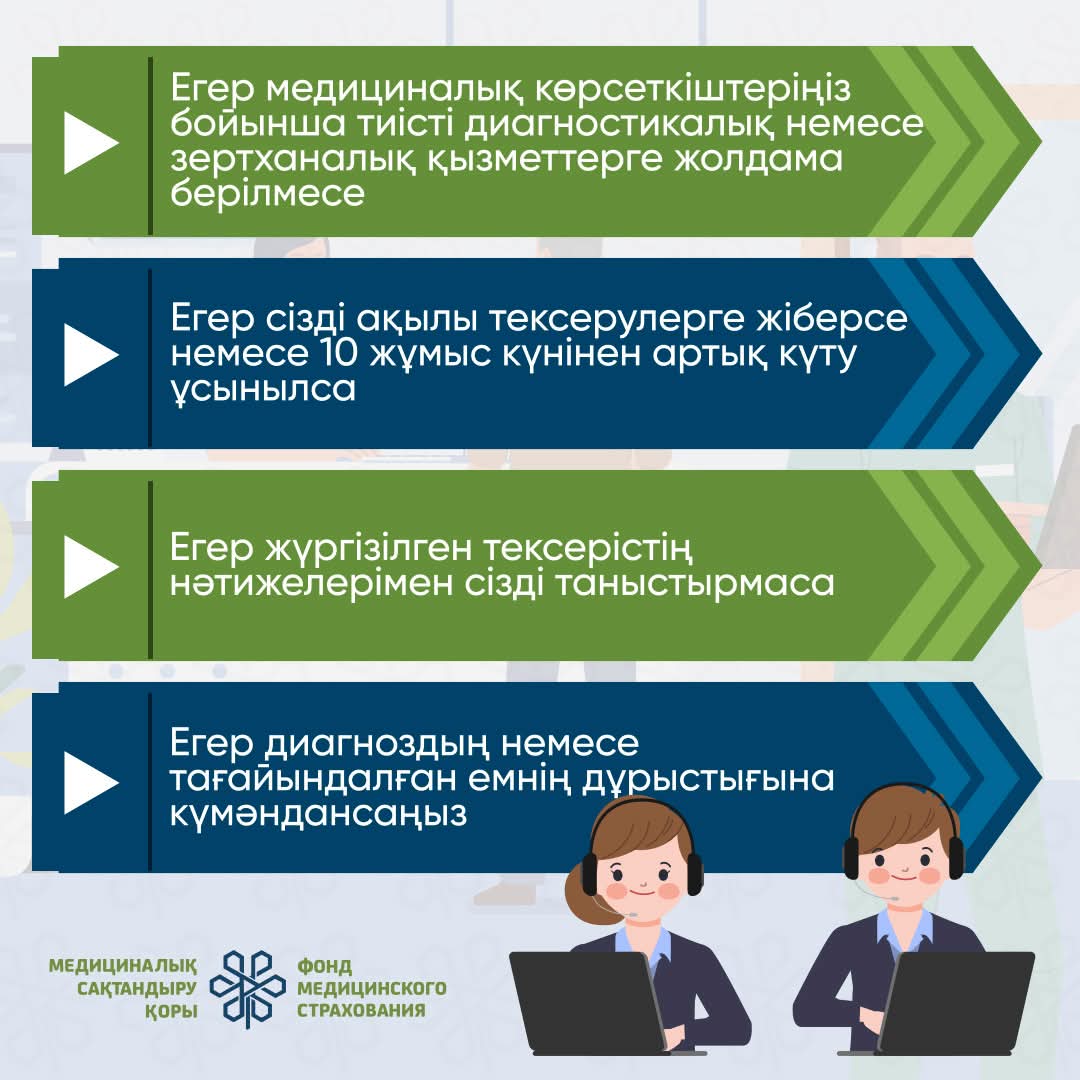 Егер медициналық көрсеткіштеріңіз бойынша тиісті диагностикалық немесе зертханалық қызметтерге жолдама берілмесе

Егер сізді ақылы тексерулерге жіберсе немесе 10 жұмыс күнінен артық күту ұсынылса

Егер жүргізілген тексерістің нәтижелерімен сізді таныстырмаса

Егер диагноздың немесе тағайындалған емнің дұрыстығына күмәндансаңыз

МЕДИЦИНАЛЫҚ САҚТАНДЫРУ ҚОРЫ

ФОНД МЕДИЦИНСКОГО СТРАХОВАНИЯ